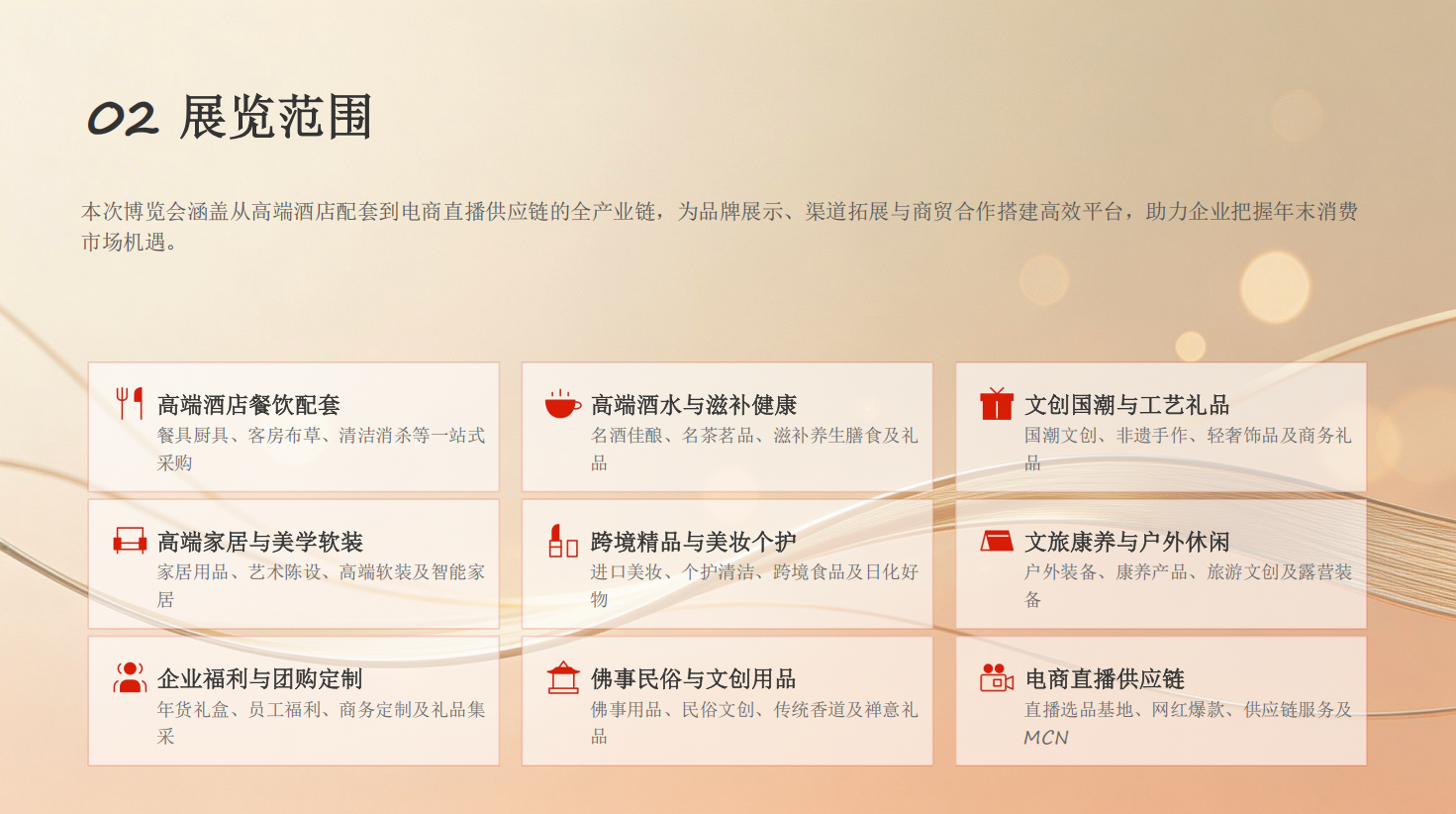 02 展览范围

本次博览会涵盖从高端酒店配套到电商直播供应链的全产业链，为品牌展示、渠道拓展与商贸合作搭建高效平台，助力企业把握年末消费市场机遇。

高端酒店餐饮配套
餐具厨具、客房布草、清洁消杀等一站式采购

高端酒水与滋补健康
名酒佳酿、名茶茗品、滋补养生膳食及礼品

文创国潮与工艺礼品
国潮文创、非遗手作、轻奢饰品及商务礼品

高端家居与美学软装
家居用品、艺术陈设、高端软装及智能家居

跨境精品与美妆个护
进口美妆、个护清洁、跨境食品及日化好物

文旅康养与户外休闲
户外装备、康养产品、旅游文创及露营装备

企业福利与团购定制
年货礼盒、员工福利、商务定制及礼品集采

佛事民俗与文创用品
佛事用品、民俗文创、传统香道及禅意礼品

电商直播供应链
直播选品基地、网红爆款、供应链服务及MCN